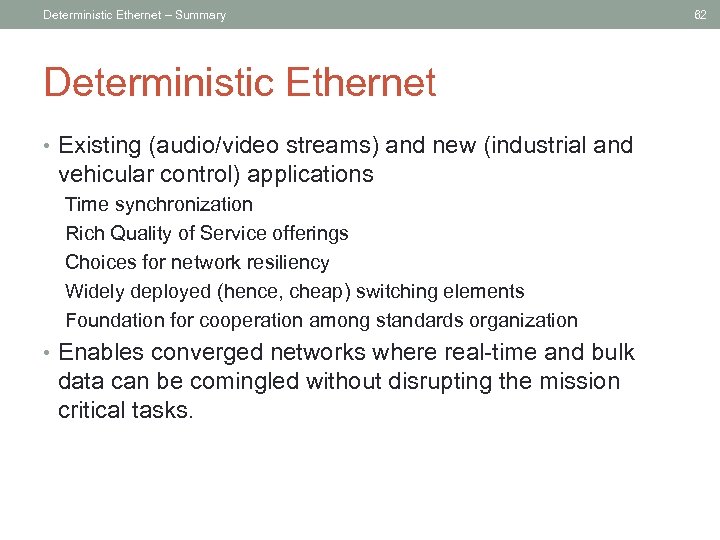 Deterministic Ethernet – Summary

62

Deterministic Ethernet

• Existing (audio/video streams) and new (industrial and vehicular control) applications

Time synchronization

Rich Quality of Service offerings

Choices for network resiliency

Widely deployed (hence, cheap) switching elements

Foundation for cooperation among standards organization

• Enables converged networks where real-time and bulk data can be comingled without disrupting the mission critical tasks.